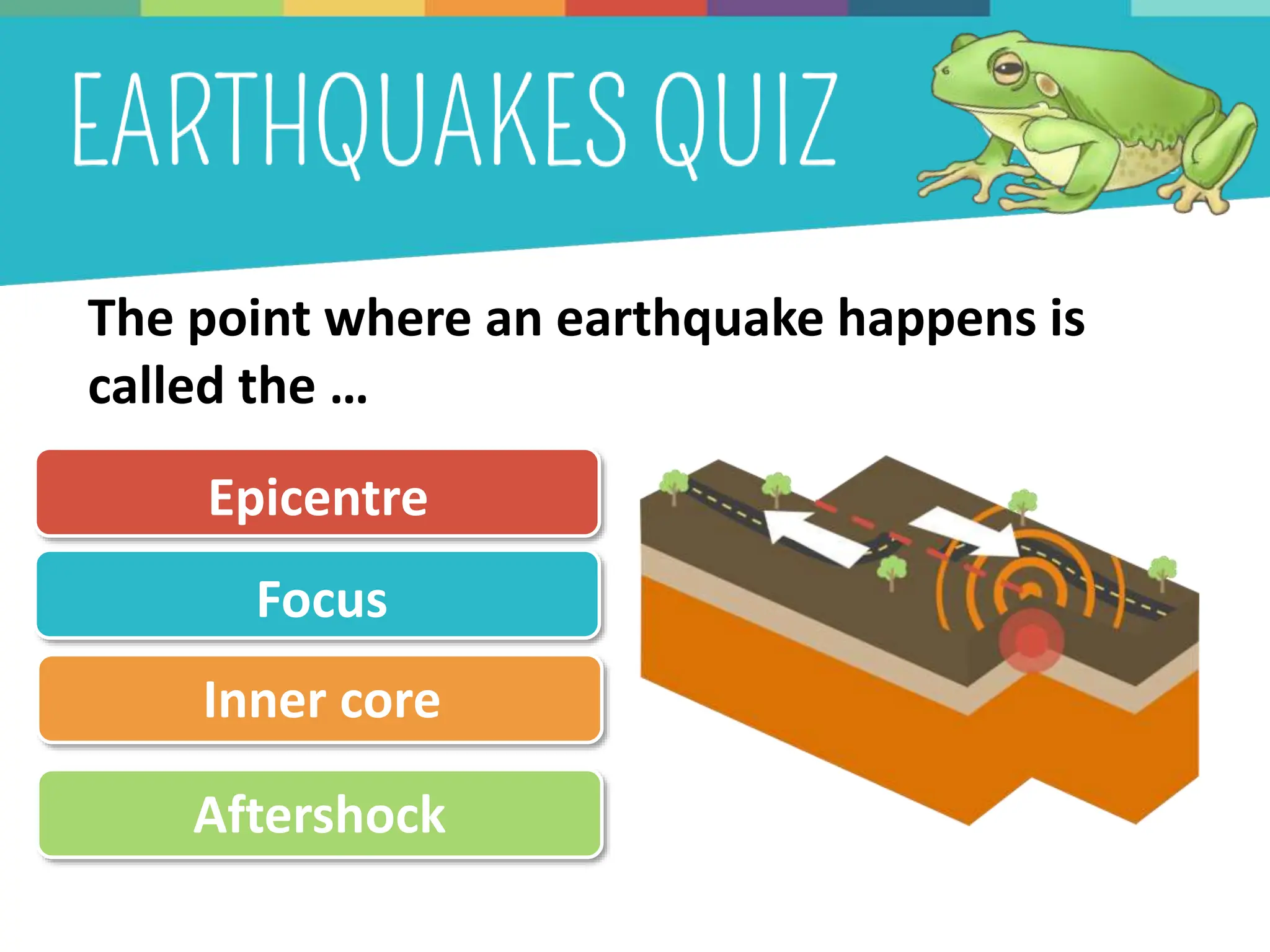 EARTHQUAKES QUIZ

The point where an earthquake happens is called the …

Epicentre

Focus

Inner core

Aftershock